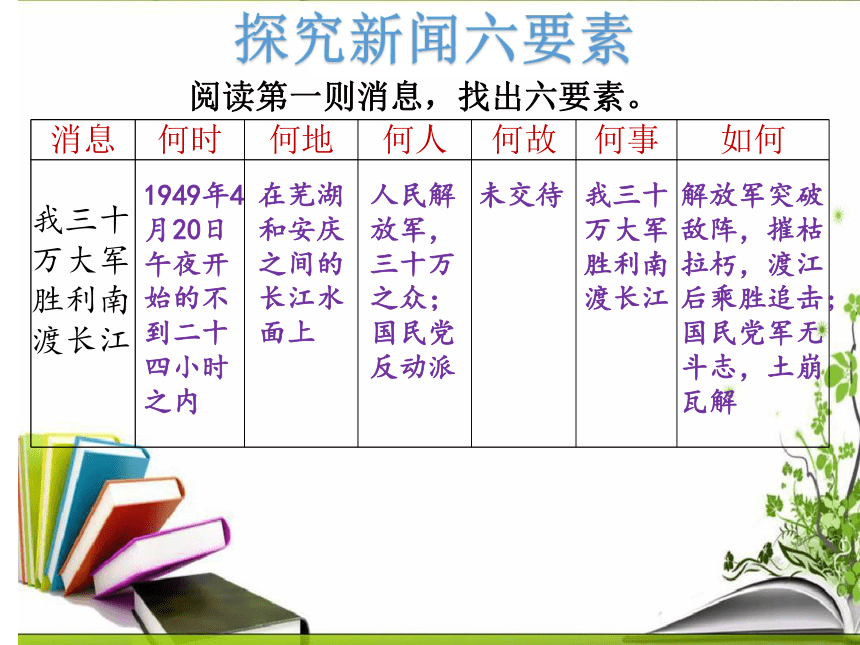 探究新闻六要素

阅读第一则消息，找出六要素。

| 消息 | 何时 | 何地 | 何人 | 何故 | 何事 | 如何 |
|---|---|---|---|---|---|---|
| 我三十万大军胜利南渡长江 | 1949年4月20日午夜开始的不到二十四小时之内 | 在芜湖和安庆之间的长江水面上 | 人民解放军，三十万之众；国民党反动派 | 未交待 | 我三十万大军胜利南渡长江 | 解放军突破敌阵，摧枯拉朽，渡江后乘胜追击；国民党军无斗志，土崩瓦解 |